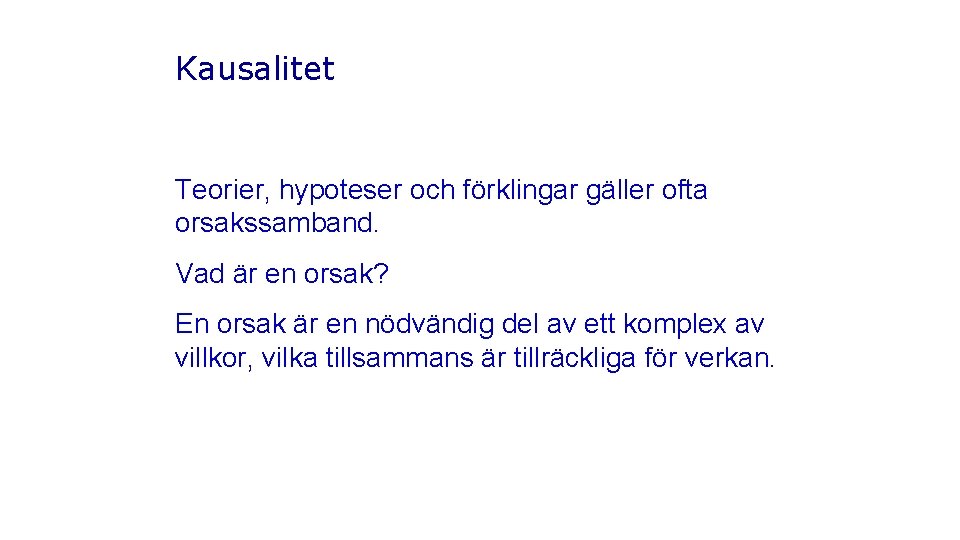 Kausalitet

Teorier, hypoteser och förklingar gäller ofta orsakssamband.

Vad är en orsak?

En orsak är en nödvändig del av ett komplex av villkor, vilka tillsammans är tillräckliga för verkan.